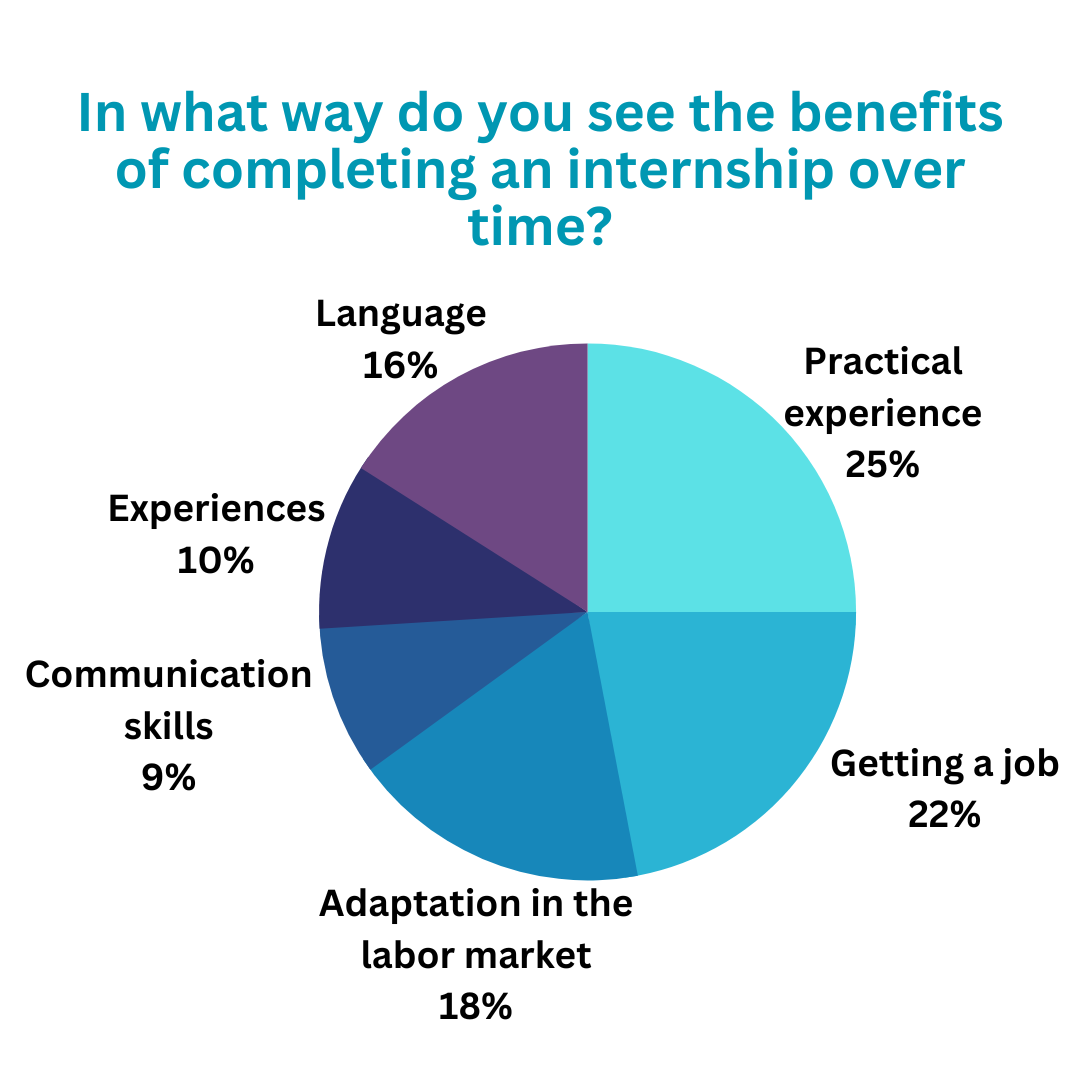 In what way do you see the benefits of completing an internship over time?

Language
16%

Practical experience
25%

Experiences
10%

Communication skills
9%

Getting a job
22%

Adaptation in the labor market
18%